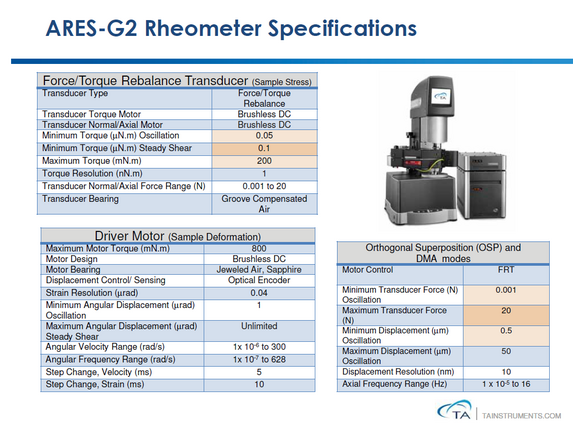 ARES-G2 Rheometer Specifications

| Force/Torque Rebalance Transducer (Sample Stress) | |
|---|---|
| Transducer Type | Force/Torque Rebalance |
| Transducer Torque Motor | Brushless DC |
| Transducer Normal/Axial Motor | Brushless DC |
| Minimum Torque (μN.m) Oscillation | 0.05 |
| Minimum Torque (μN.m) Steady Shear | 0.1 |
| Maximum Torque (mN.m) | 200 |
| Torque Resolution (nN.m) | 1 |
| Transducer Normal/Axial Force Range (N) | 0.001 to 20 |
| Transducer Bearing | Groove Compensated Air |

| Driver Motor (Sample Deformation) | |
|---|---|
| Maximum Motor Torque (mN.m) | 800 |
| Motor Design | Brushless DC |
| Motor Bearing | Jeweled Air, Sapphire |
| Displacement Control/ Sensing | Optical Encoder |
| Strain Resolution (μrad) | 0.04 |
| Minimum Angular Displacement (μrad) Oscillation | 1 |
| Maximum Angular Displacement (μrad) Steady Shear | Unlimited |
| Angular Velocity Range (rad/s) | 1x $10^{-6}$ to 300 |
| Angular Frequency Range (rad/s) | 1x $10^{-7}$ to 628 |
| Step Change, Velocity (ms) | 5 |
| Step Change, Strain (ms) | 10 |

| Orthogonal Superposition (OSP) and DMA modes | |
|---|---|
| Motor Control | FRT |
| Minimum Transducer Force (N) Oscillation | 0.001 |
| Maximum Transducer Force (N) | 20 |
| Minimum Displacement (μm) Oscillation | 0.5 |
| Maximum Displacement (μm) Oscillation | 50 |
| Displacement Resolution (nm) | 10 |
| Axial Frequency Range (Hz) | 1 x $10^{-5}$ to 16 |

TA

TA | TAINSTRUMENTS.COM